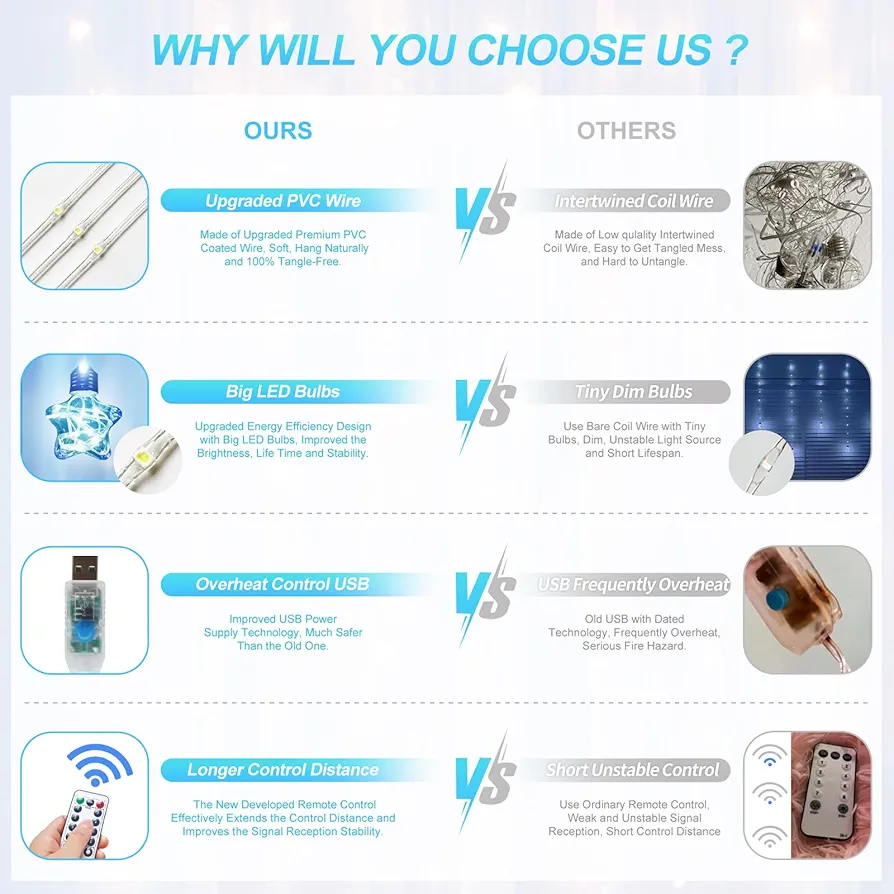 WHY WILL YOU CHOOSE US ?

OURS

OTHERS

Upgraded PVC Wire

Made of Upgraded Premium PVC Coated Wire, Soft, Hang Naturally and 100% Tangle-Free.

VS

Intertwined Coil Wire

Made of Low quality Intertwined Coil Wire, Easy to Get Tangled Mess, and Hard to Untangle.

Big LED Bulbs

Upgraded Energy Efficiency Design with Big LED Bulbs, Improved the Brightness, Life Time and Stability.

VS

Tiny Dim Bulbs

Use Bare Coil Wire with Tiny Bulbs, Dim, Unstable Light Source and Short Lifespan.

Overheat Control USB

Improved USB Power Supply Technology, Much Safer Than the Old One.

VS

USB Frequently Overheat

Old USB with Dated Technology, Frequently Overheat, Serious Fire Hazard.

Longer Control Distance

The New Developed Remote Control Effectively Extends the Control Distance and Improves the Signal Reception Stability.

VS

Short Unstable Control

Use Ordinary Remote Control, Weak and Unstable Signal Reception, Short Control Distance